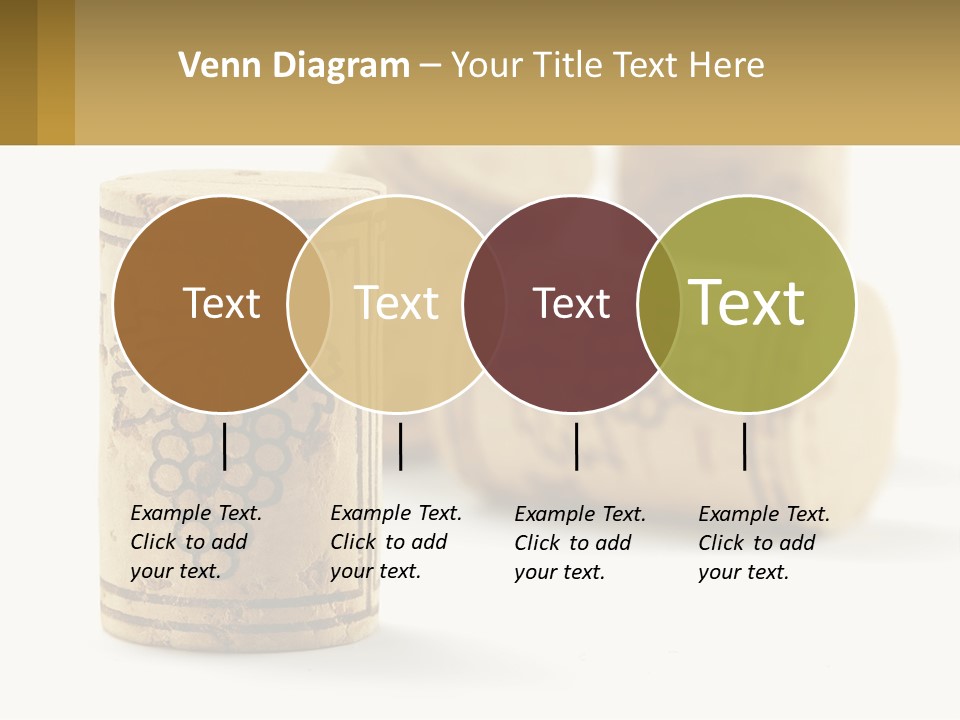 Venn Diagram – Your Title Text Here

Text

Text

Text

Text

Example Text. Click to add your text.

Example Text. Click to add your text.

Example Text. Click to add your text.

Example Text. Click to add your text.